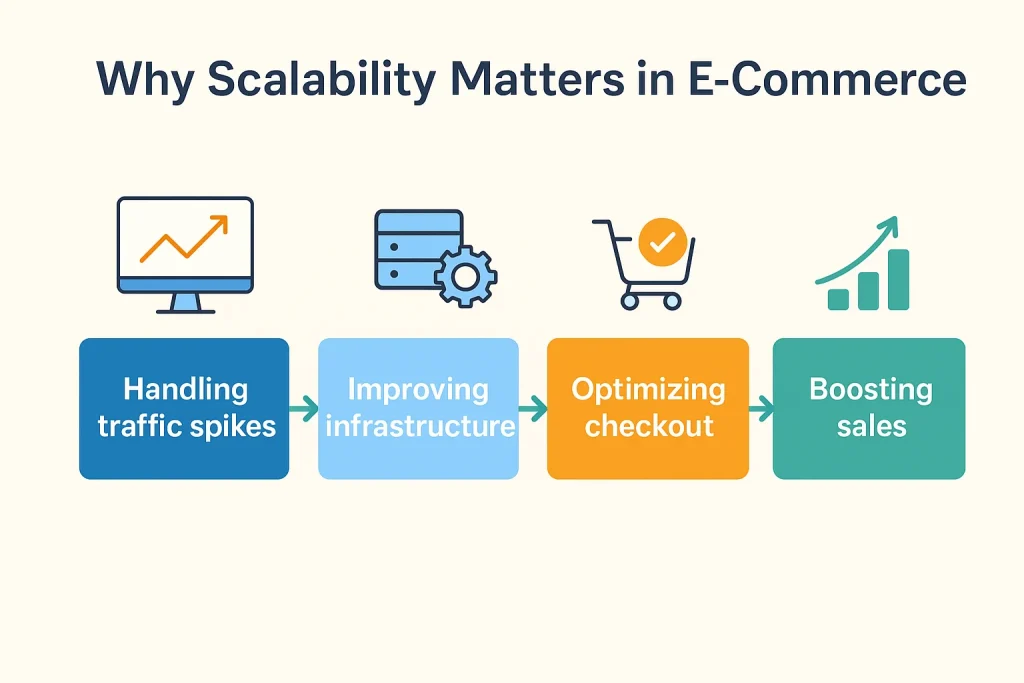 Why Scalability Matters in E-Commerce

Handling traffic spikes

Improving infrastructure

Optimizing checkout

Boosting sales